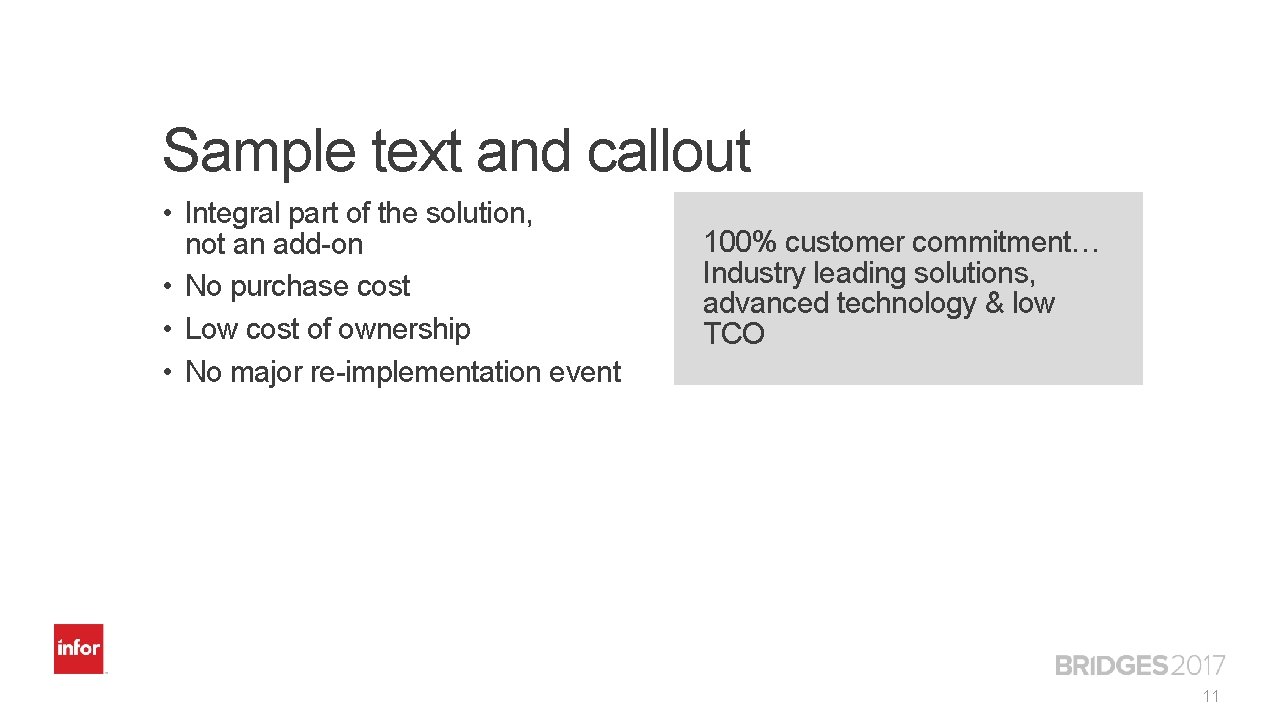 Sample text and callout

• Integral part of the solution, not an add-on
• No purchase cost
• Low cost of ownership
• No major re-implementation event

100% customer commitment… Industry leading solutions, advanced technology & low TCO

infor

BRIDGES2017

11